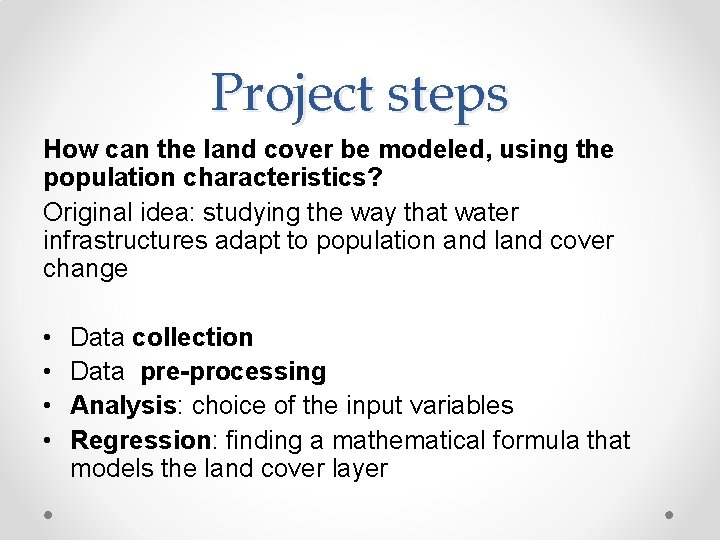 Project steps

How can the land cover be modeled, using the population characteristics?

Original idea: studying the way that water infrastructures adapt to population and land cover change

• Data collection
• Data pre-processing
• Analysis: choice of the input variables
• Regression: finding a mathematical formula that models the land cover layer